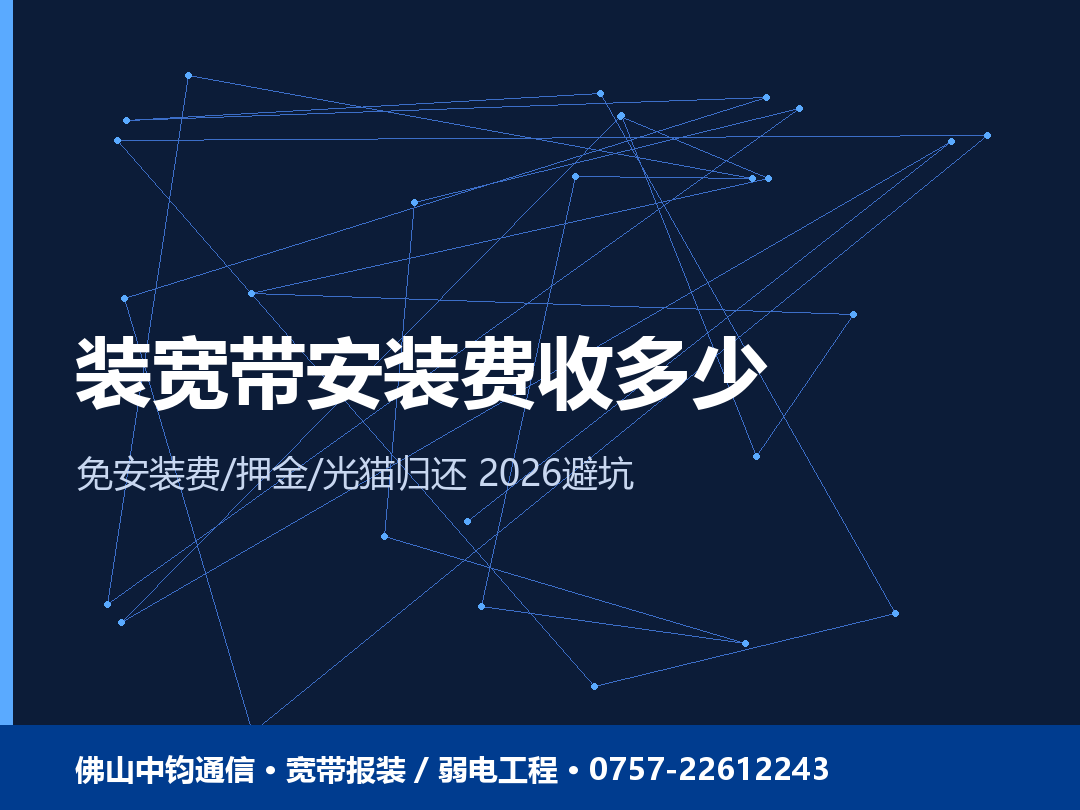 装宽带安装费收多少

免安装费/押金/光猫归还 2026避坑

佛山中钧通信 • 宽带报装 / 弱电工程 • 0757-22612243